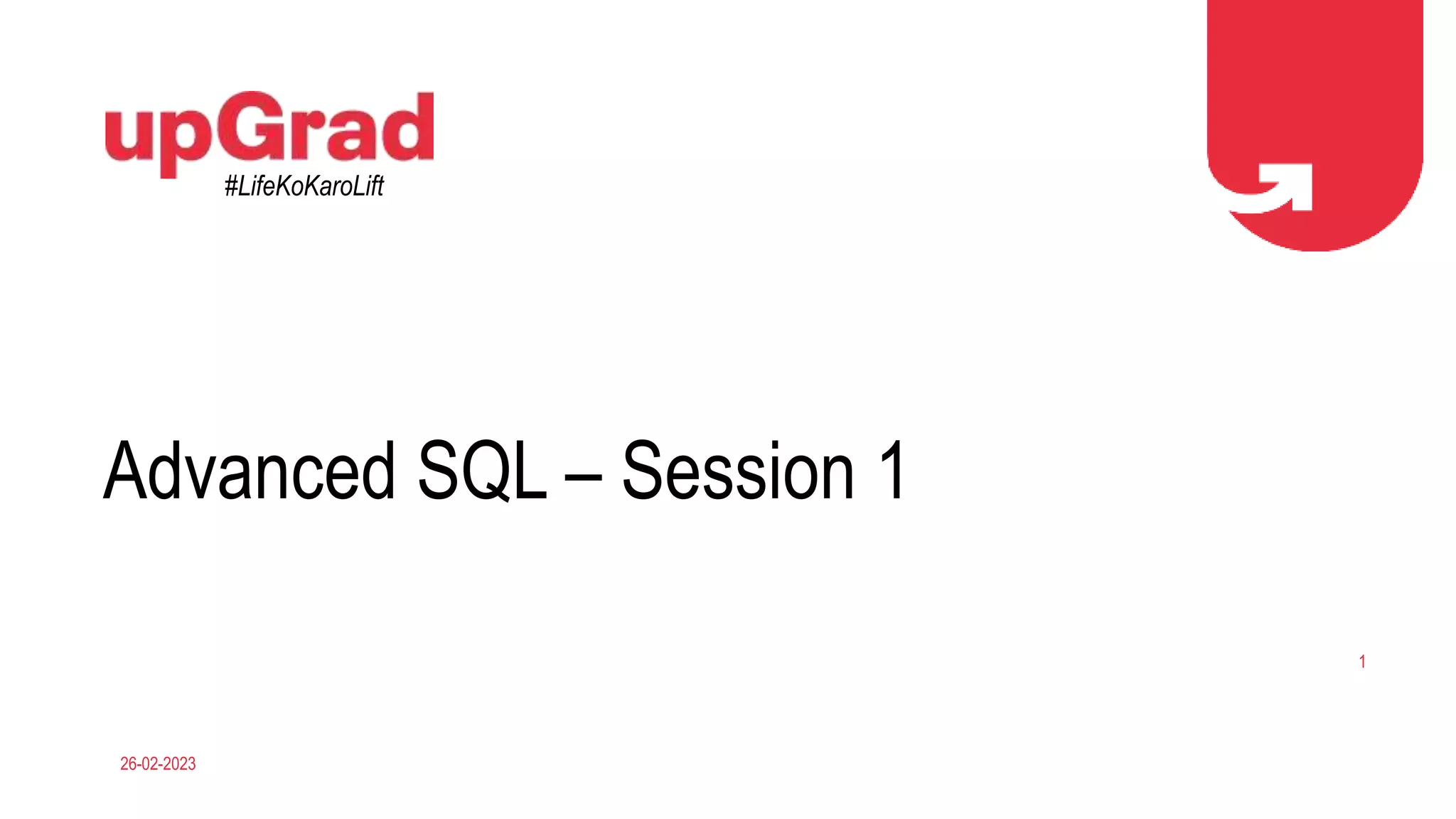 upGrad
#LifeKoKaroLift

Advanced SQL – Session 1

1

26-02-2023